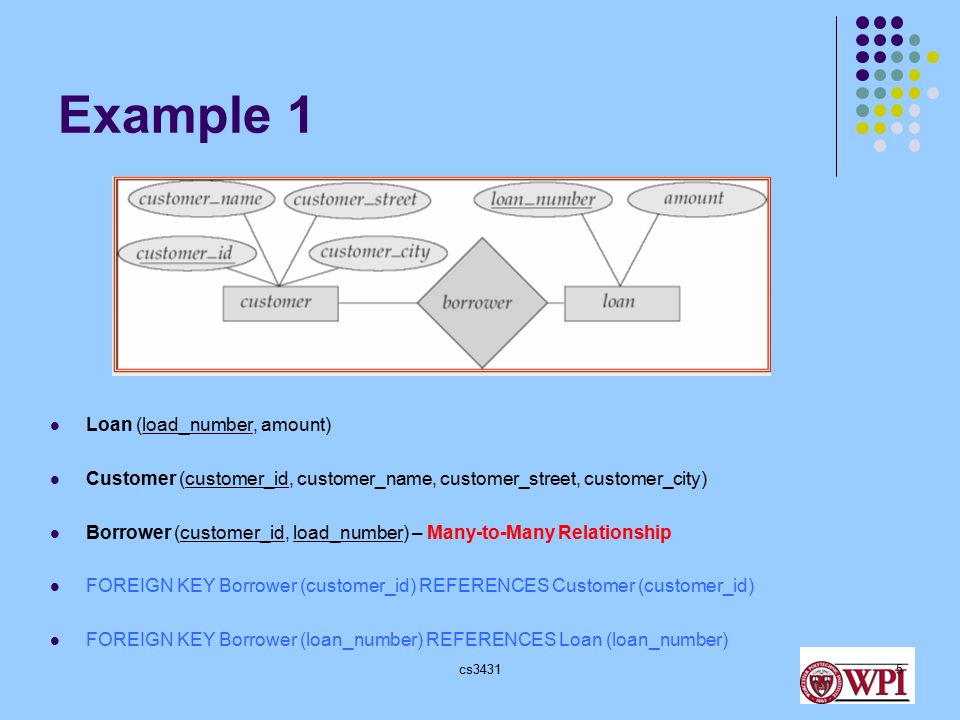 Example 1

customer_name
customer_street
loan_number
amount
customer_id
customer_city
customer
borrower
loan

- **Loan** (load_number, amount)
- **Customer** (customer_id, customer_name, customer_street, customer_city)
- **Borrower** (customer_id, load_number) – **Many-to-Many Relationship**
- FOREIGN KEY Borrower (customer_id) REFERENCES Customer (customer_id)
- FOREIGN KEY Borrower (loan_number) REFERENCES Loan (loan_number)

cs3431

5

WPI